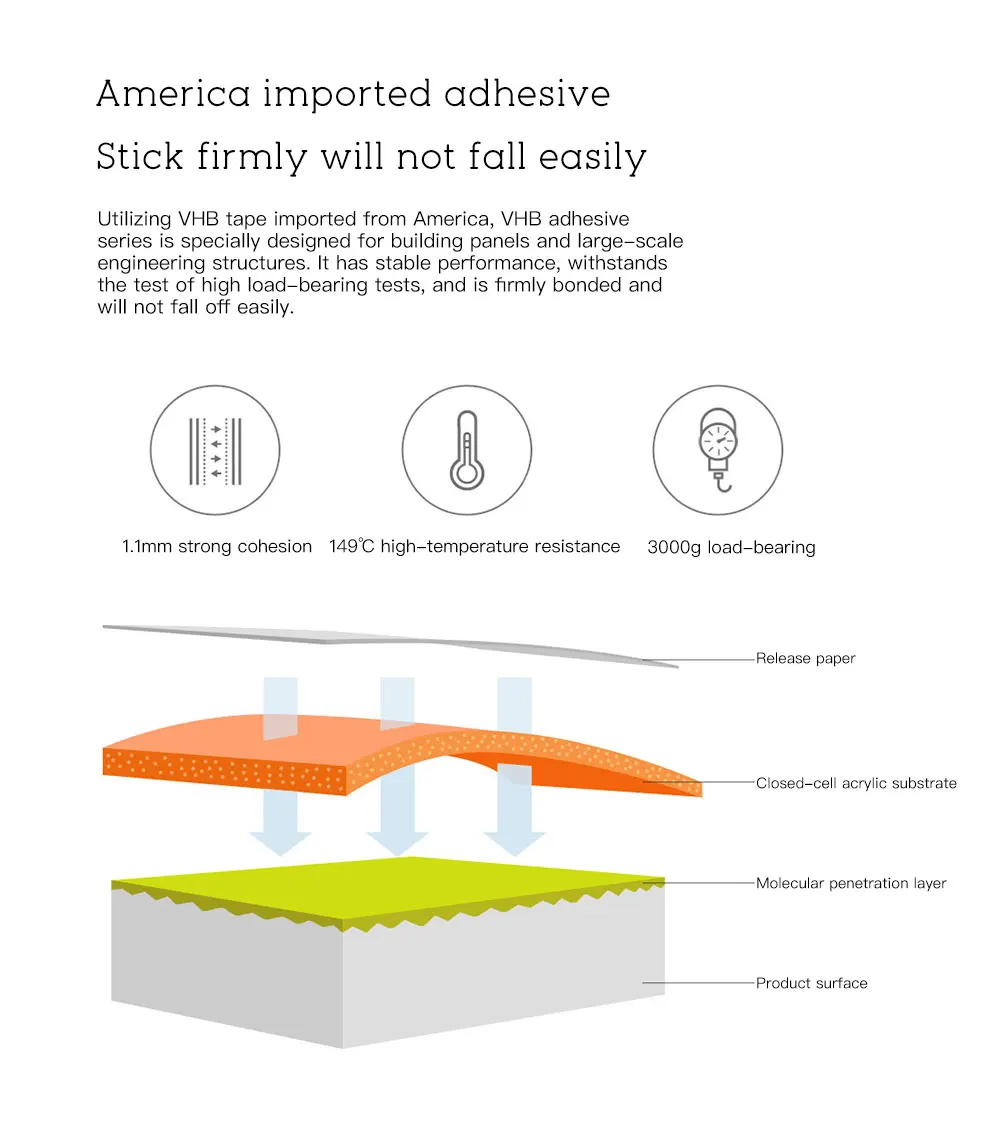 America imported adhesive

Stick firmly will not fall easily

Utilizing VHB tape imported from America, VHB adhesive series is specially designed for building panels and large-scale engineering structures. It has stable performance, withstands the test of high load-bearing tests, and is firmly bonded and will not fall off easily.

1.1mm strong cohesion

149℃ high-temperature resistance

3000g load-bearing

Release paper

Closed-cell acrylic substrate

Molecular penetration layer

Product surface